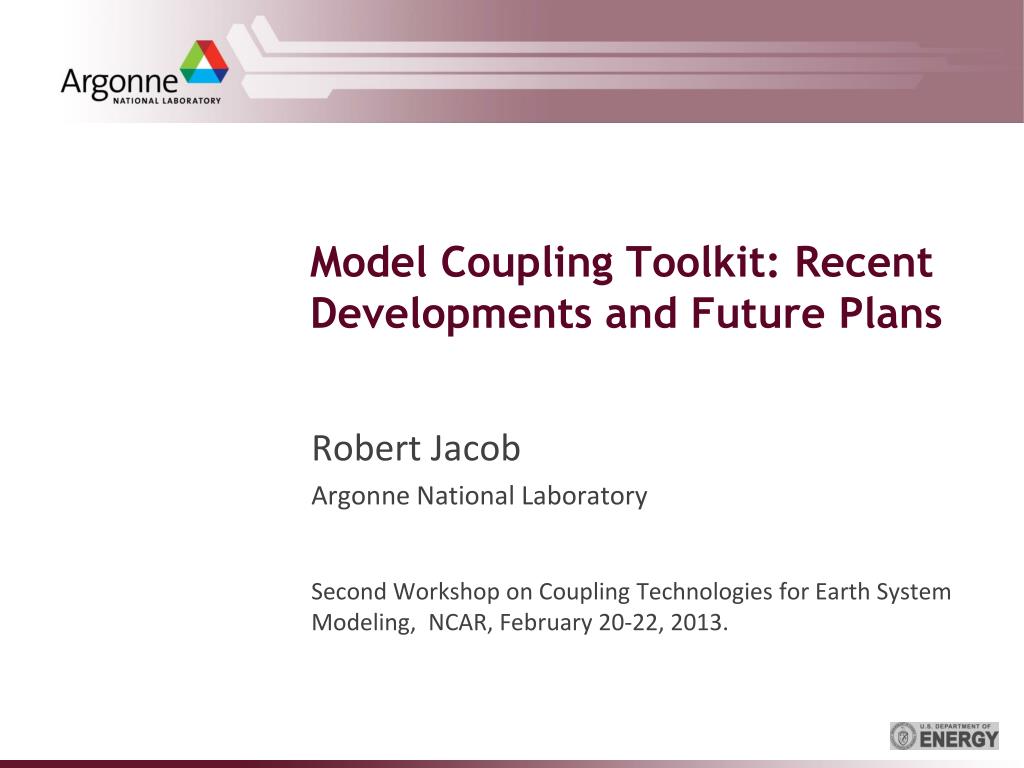 Argonne
NATIONAL LABORATORY

Model Coupling Toolkit: Recent Developments and Future Plans

Robert Jacob

Argonne National Laboratory

Second Workshop on Coupling Technologies for Earth System Modeling, NCAR, February 20-22, 2013.

U.S. DEPARTMENT OF ENERGY